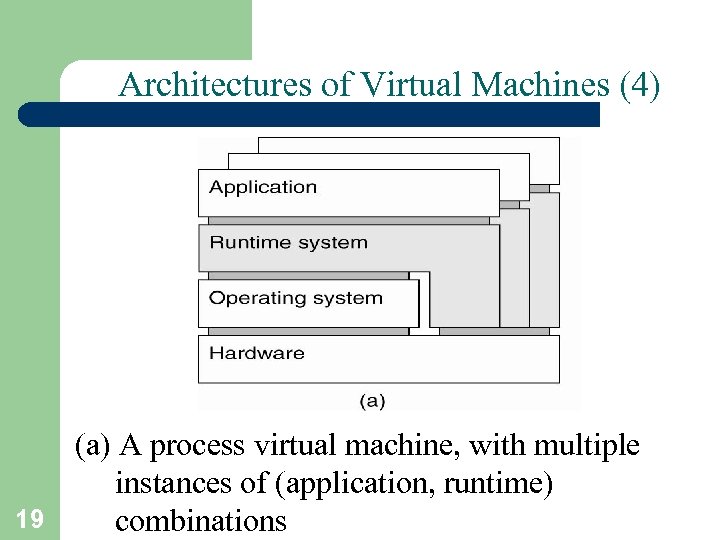 Architectures of Virtual Machines (4)

Application

Runtime system

Operating system

Hardware

(a)

(a) A process virtual machine, with multiple instances of (application, runtime) combinations

19